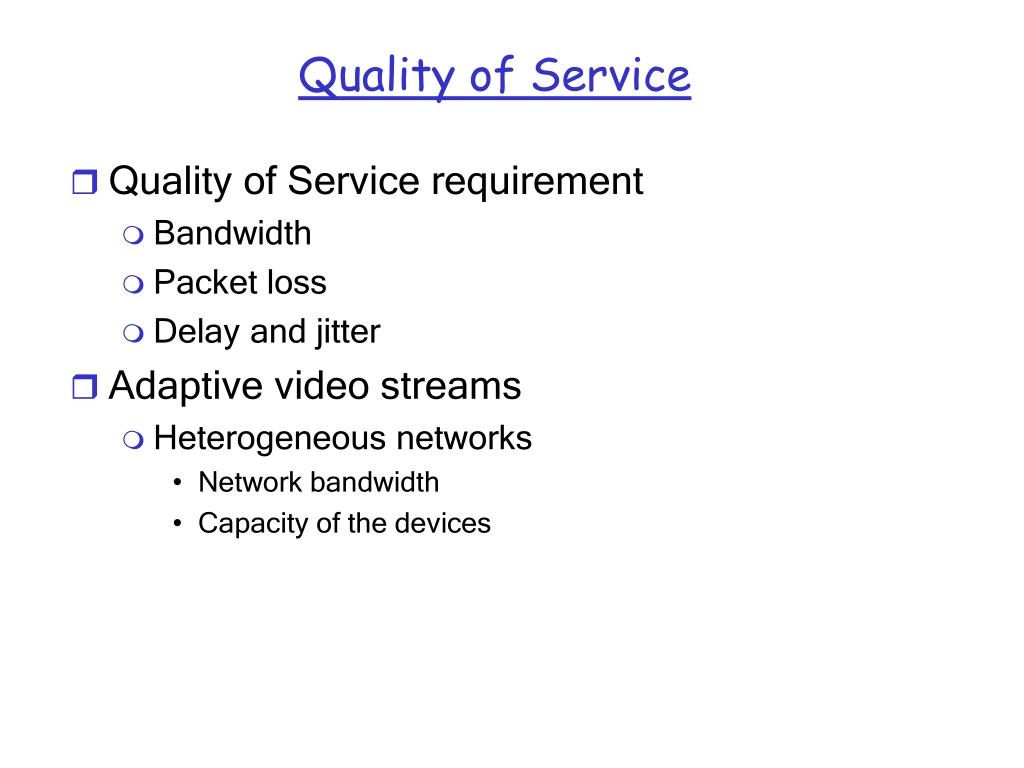 Quality of Service

Quality of Service requirement
Bandwidth
Packet loss
Delay and jitter

Adaptive video streams
Heterogeneous networks
• Network bandwidth
• Capacity of the devices